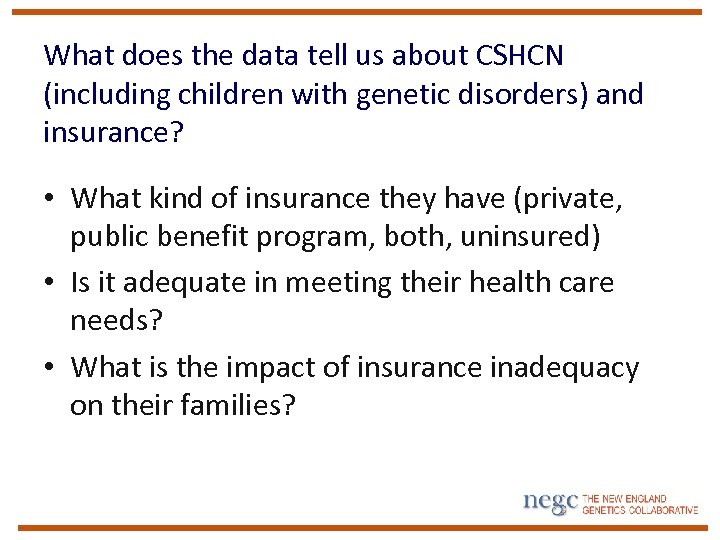 What does the data tell us about CSHCN (including children with genetic disorders) and insurance?

• What kind of insurance they have (private, public benefit program, both, uninsured)
• Is it adequate in meeting their health care needs?
• What is the impact of insurance inadequacy on their families?

negc THE NEW ENGLAND GENETICS COLLABORATIVE